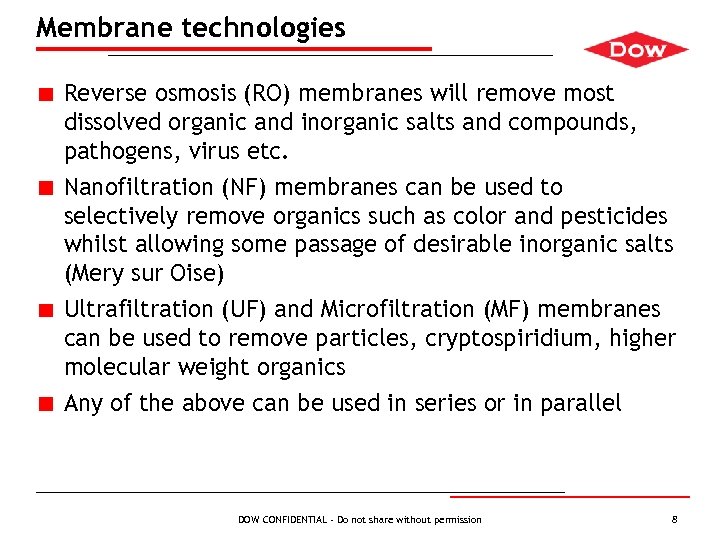 Membrane technologies

DOW

Reverse osmosis (RO) membranes will remove most dissolved organic and inorganic salts and compounds, pathogens, virus etc.

Nanofiltration (NF) membranes can be used to selectively remove organics such as color and pesticides whilst allowing some passage of desirable inorganic salts (Mery sur Oise)

Ultrafiltration (UF) and Microfiltration (MF) membranes can be used to remove particles, cryptospiridium, higher molecular weight organics

Any of the above can be used in series or in parallel

DOW CONFIDENTIAL - Do not share without permission

8